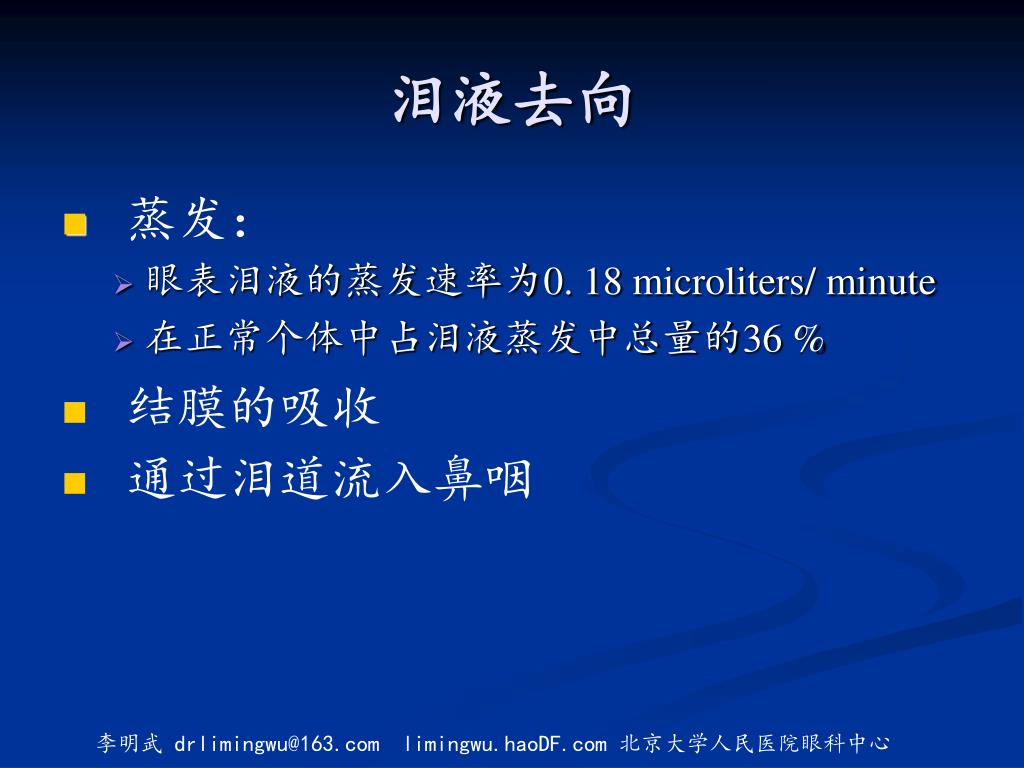 泪液去向

蒸发：

眼表泪液的蒸发速率为0. 18 microliters/ minute

在正常个体中占泪液蒸发中总量的36 %

结膜的吸收

通过泪道流入鼻咽

李明武 drlimingwu@163.com limingwu.haoDF.com 北京大学人民医院眼科中心